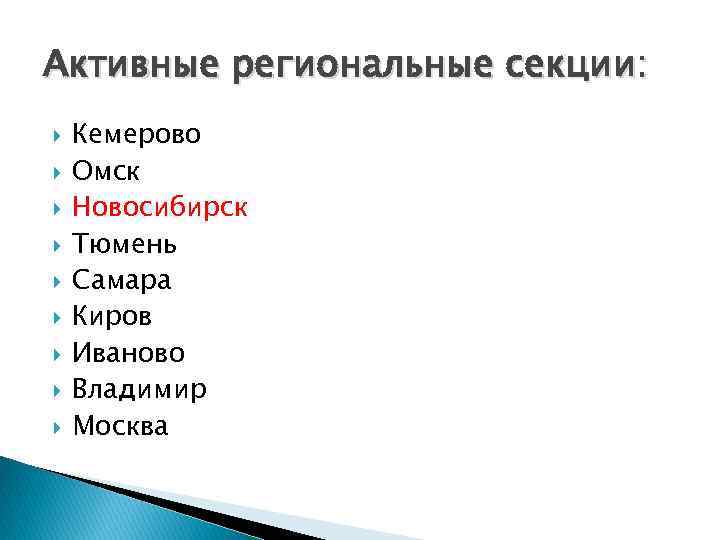 Активные региональные секции:

Кемерово
Омск
Новосибирск
Тюмень
Самара
Киров
Иваново
Владимир
Москва